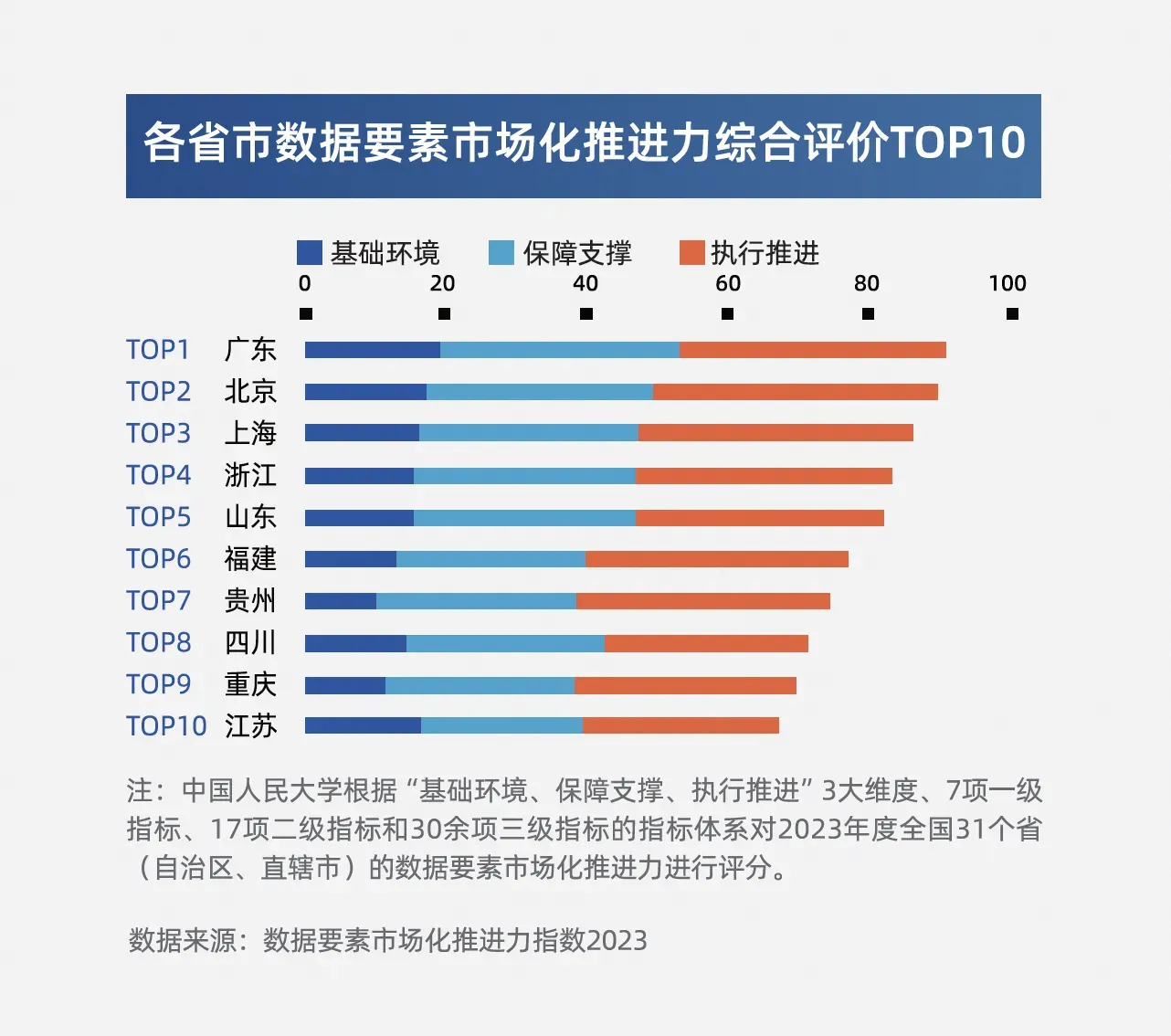 各省市数据要素市场化推进力综合评价TOP10

基础环境 保障支撑 执行推进

0 20 40 60 80 100

TOP1 广东
TOP2 北京
TOP3 上海
TOP4 浙江
TOP5 山东
TOP6 福建
TOP7 贵州
TOP8 四川
TOP9 重庆
TOP10 江苏

注：中国人民大学根据“基础环境、保障支撑、执行推进”3大维度、7项一级指标、17项二级指标和30余项三级指标的指标体系对2023年度全国31个省（自治区、直辖市）的数据要素市场化推进力进行评分。

数据来源：数据要素市场化推进力指数2023